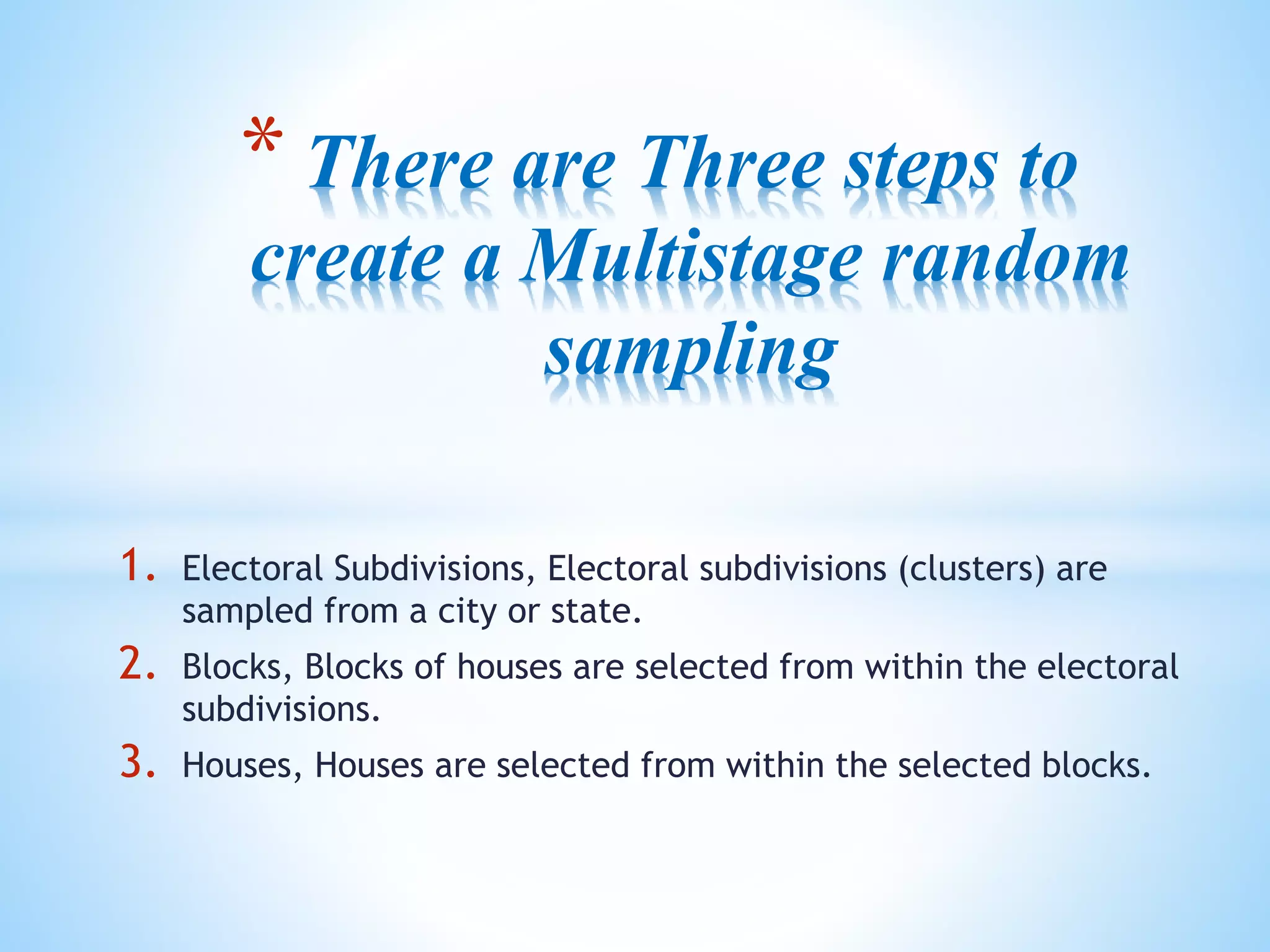 * There are Three steps to create a Multistage random sampling

1. Electoral Subdivisions, Electoral subdivisions (clusters) are sampled from a city or state.
2. Blocks, Blocks of houses are selected from within the electoral subdivisions.
3. Houses, Houses are selected from within the selected blocks.